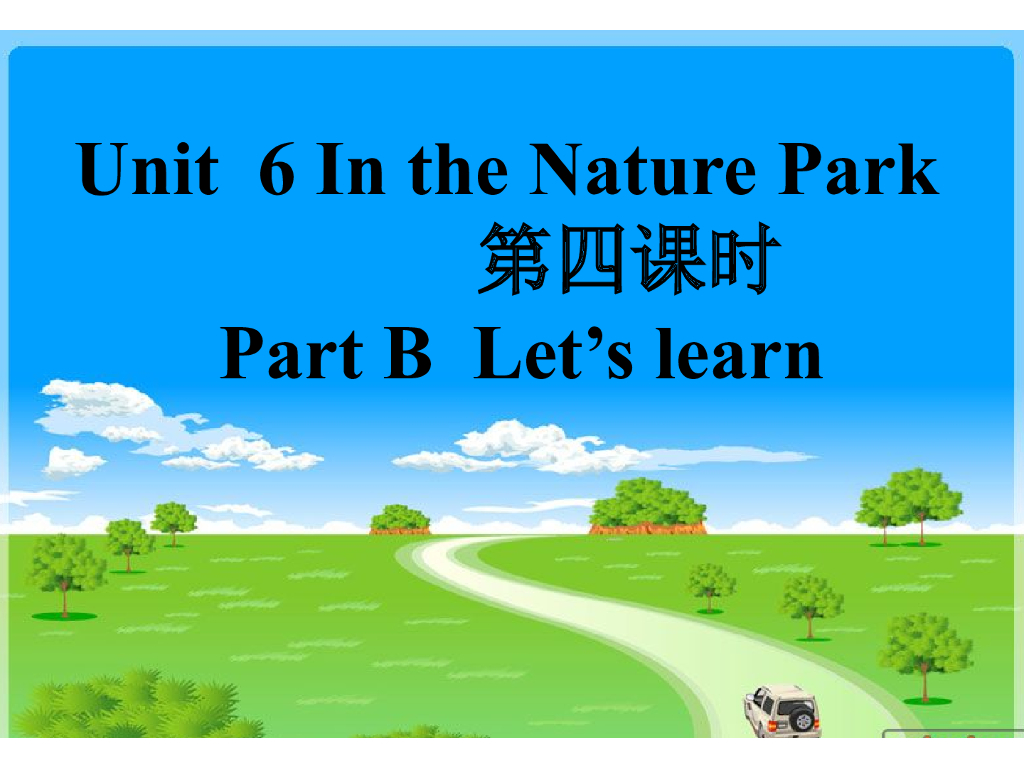 Unit 6 In the Nature Park
第四课时
Part B Let’s learn